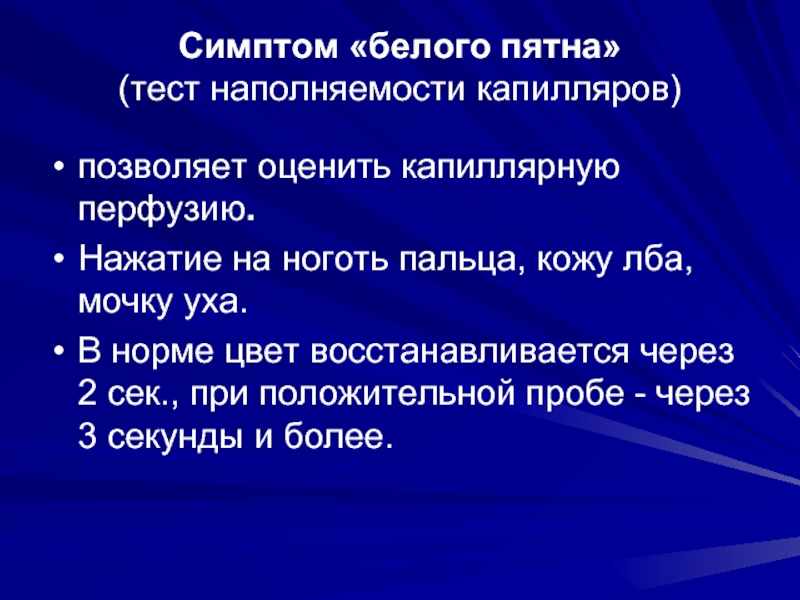 Симптом «белого пятна»
(тест наполняемости капилляров)

• позволяет оценить капиллярную перфузию.

• Нажатие на ноготь пальца, кожу лба, мочку уха.

• В норме цвет восстанавливается через 2 сек., при положительной пробе - через 3 секунды и более.